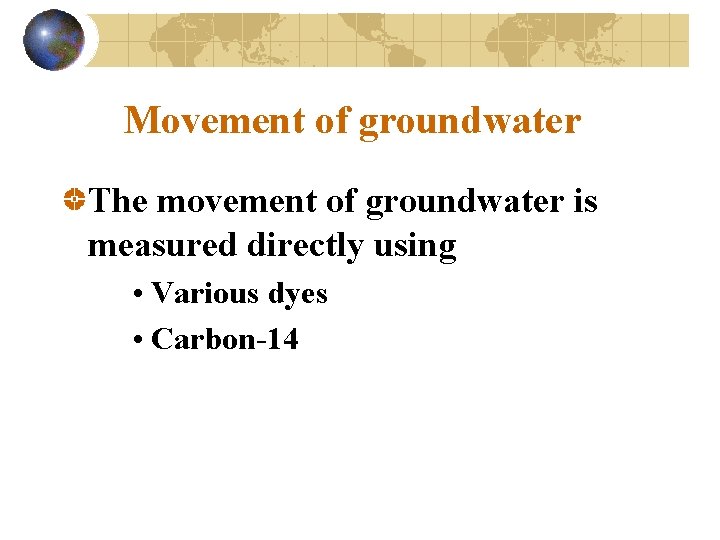 Movement of groundwater

The movement of groundwater is measured directly using

• Various dyes
• Carbon-14